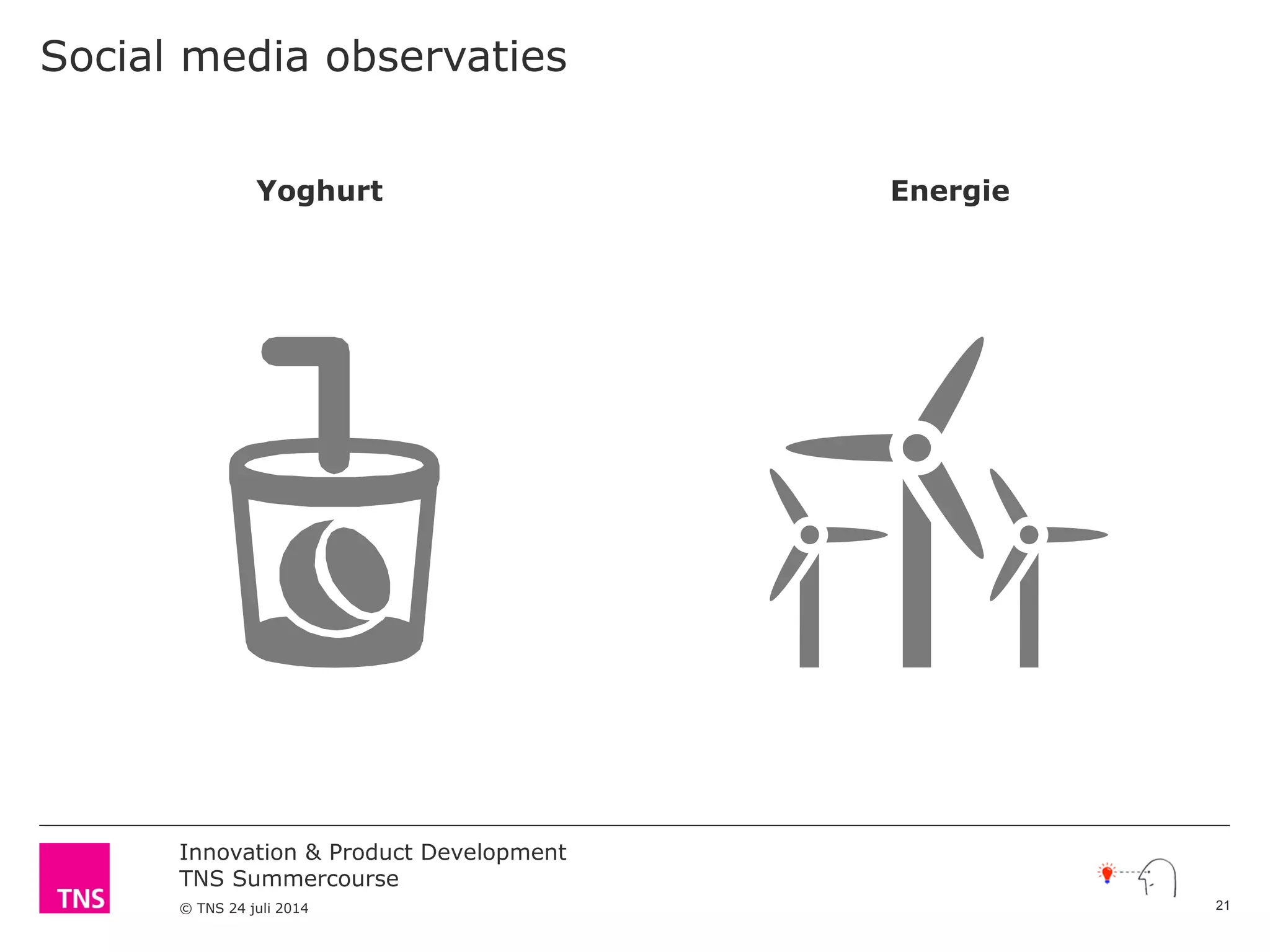 Social media observaties

Yoghurt

Energie

TNS

Innovation & Product Development
TNS Summercourse

© TNS 24 juli 2014

21